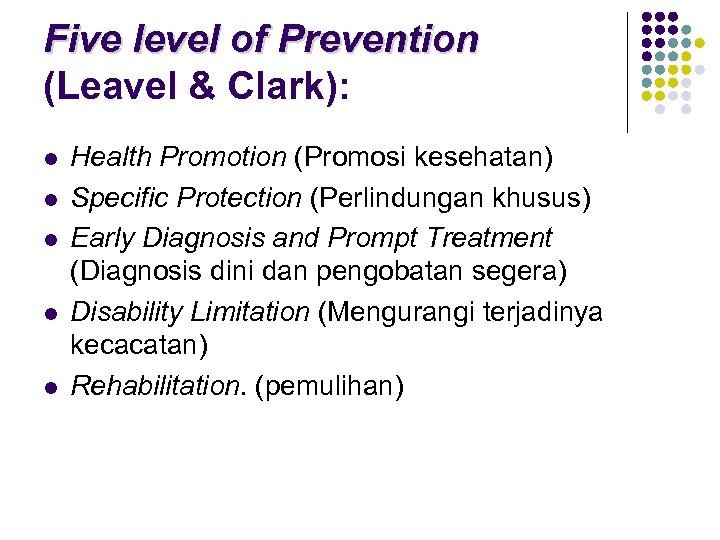 Five level of Prevention
(Leavel & Clark):

- Health Promotion (Promosi kesehatan)
- Specific Protection (Perlindungan khusus)
- Early Diagnosis and Prompt Treatment (Diagnosis dini dan pengobatan segera)
- Disability Limitation (Mengurangi terjadinya kecacatan)
- Rehabilitation. (pemulihan)